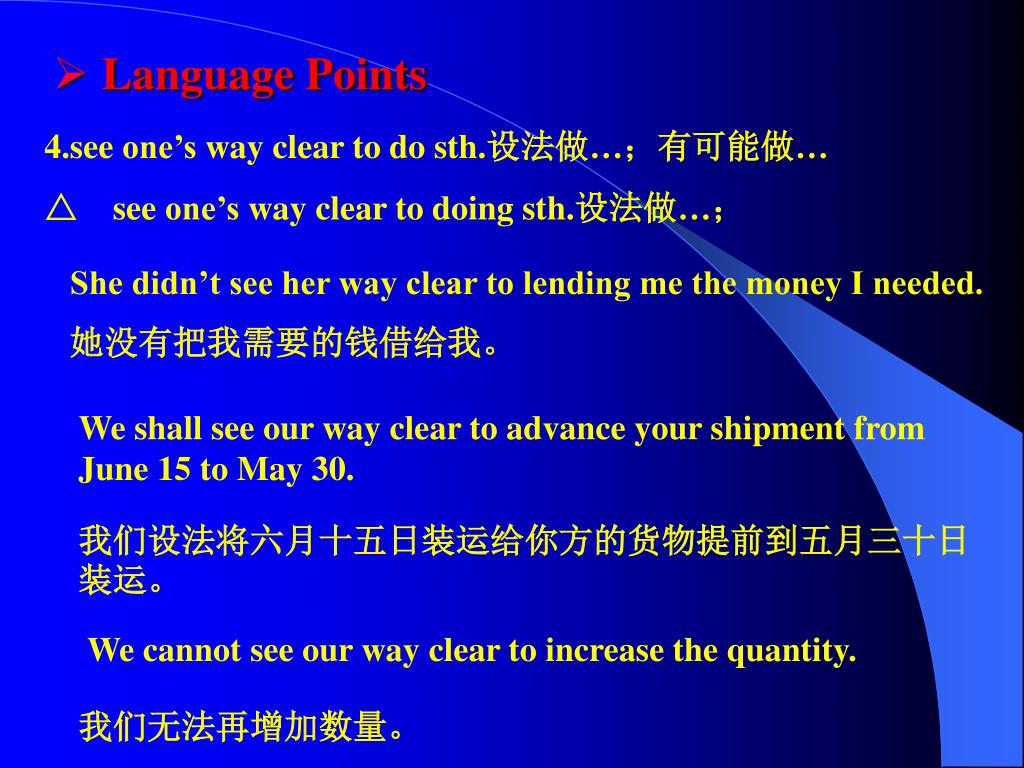 ➢ Language Points

4.see one’s way clear to do sth.设法做…；有可能做…

△ see one’s way clear to doing sth.设法做…；

She didn’t see her way clear to lending me the money I needed.

她没有把我需要的钱借给我。

We shall see our way clear to advance your shipment from June 15 to May 30.

我们设法将六月十五日装运给你方的货物提前到五月三十日装运。

We cannot see our way clear to increase the quantity.

我们无法再增加数量。